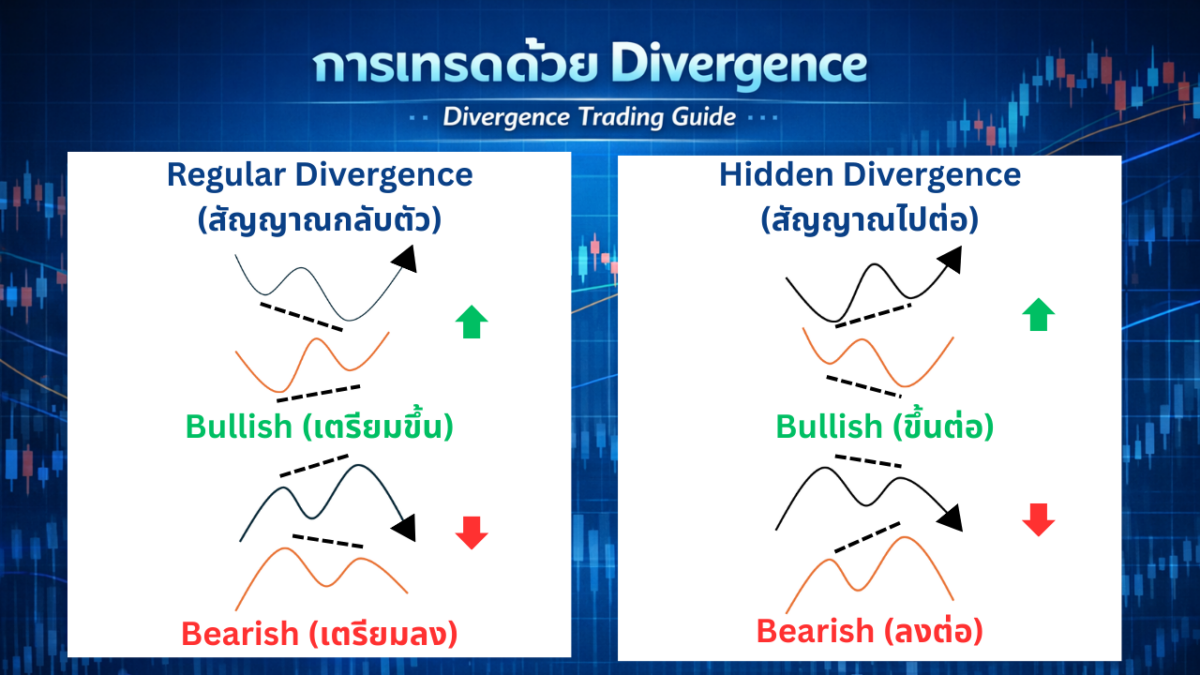 การเทรดด้วย Divergence

Divergence Trading Guide

Regular Divergence
(สัญญาณกลับตัว)

Bullish (เตรียมขึ้น)

Bearish (เตรียมลง)

Hidden Divergence
(สัญญาณไปต่อ)

Bullish (ขึ้นต่อ)

Bearish (ลงต่อ)